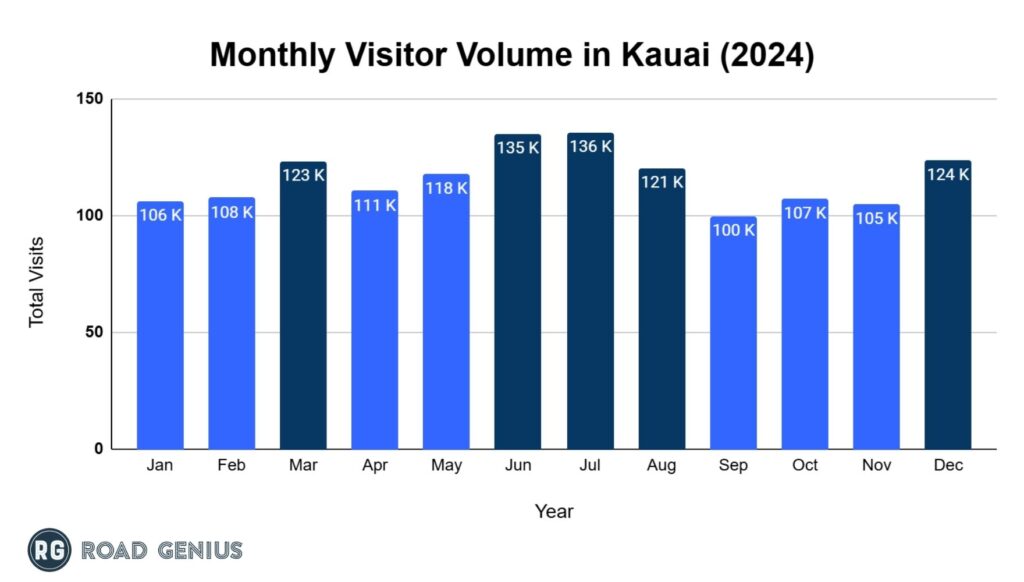 Monthly Visitor Volume in Kauai (2024)

Total Visits

150
100
50
0

106 K
108 K
123 K
111 K
118 K
135 K
136 K
121 K
100 K
107 K
105 K
124 K

Jan Feb Mar Apr May Jun Jul Aug Sep Oct Nov Dec

Year

RG ROAD GENIUS